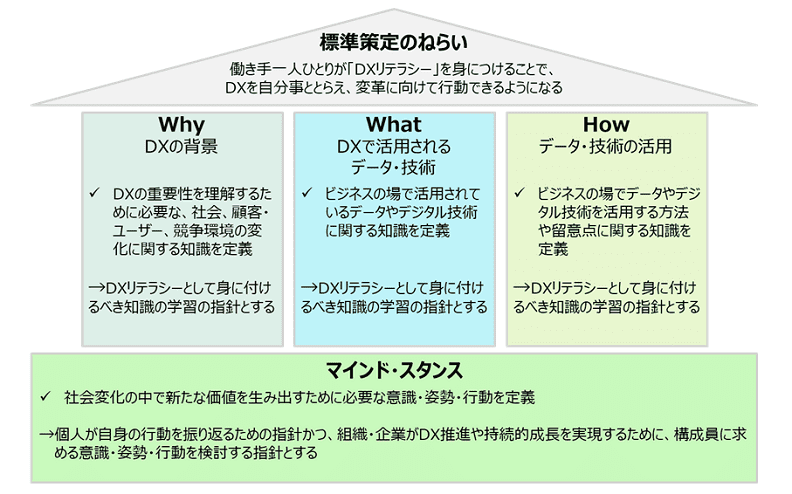 標準策定のねらい

働き手一人ひとりが「DXリテラシー」を身につけることで、DXを自分事ととらえ、変革に向けて行動できるようになる

Why
DXの背景

✓ DXの重要性を理解するために必要な、社会、顧客・ユーザー、競争環境の変化に関する知識を定義

→DXリテラシーとして身に付けるべき知識の学習の指針とする

What
DXで活用されるデータ・技術

✓ ビジネスの場で活用されているデータやデジタル技術に関する知識を定義

→DXリテラシーとして身に付けるべき知識の学習の指針とする

How
データ・技術の活用

✓ ビジネスの場でデータやデジタル技術を活用する方法や留意点に関する知識を定義

→DXリテラシーとして身に付けるべき知識の学習の指針とする

マインド・スタンス

✓ 社会変化の中で新たな価値を生み出すために必要な意識・姿勢・行動を定義

→個人が自身の行動を振り返るための指針かつ、組織・企業がDX推進や持続的成長を実現するために、構成員に求める意識・姿勢・行動を検討する指針とする